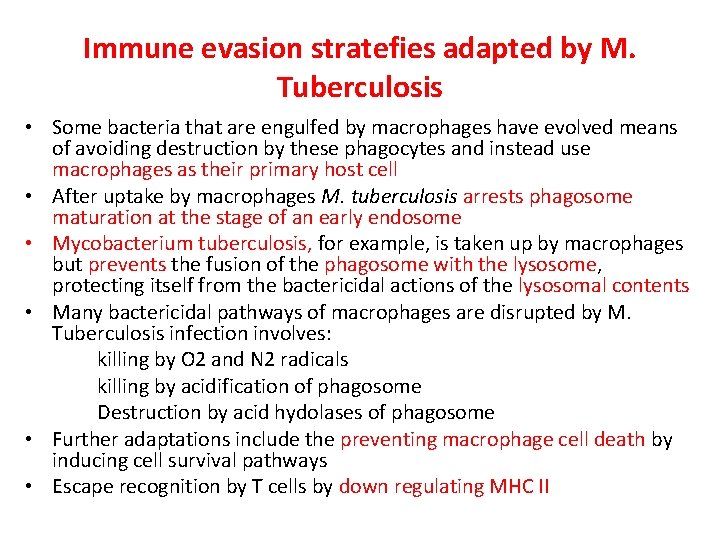 Immune evasion stratefies adapted by M. Tuberculosis

• Some bacteria that are engulfed by macrophages have evolved means of avoiding destruction by these phagocytes and instead use macrophages as their primary host cell
• After uptake by macrophages M. tuberculosis arrests phagosome maturation at the stage of an early endosome
• Mycobacterium tuberculosis, for example, is taken up by macrophages but prevents the fusion of the phagosome with the lysosome, protecting itself from the bactericidal actions of the lysosomal contents
• Many bactericidal pathways of macrophages are disrupted by M. Tuberculosis infection involves:
killing by O2 and N2 radicals
killing by acidification of phagosome
Destruction by acid hydolases of phagosome
• Further adaptations include the preventing macrophage cell death by inducing cell survival pathways
• Escape recognition by T cells by down regulating MHC II